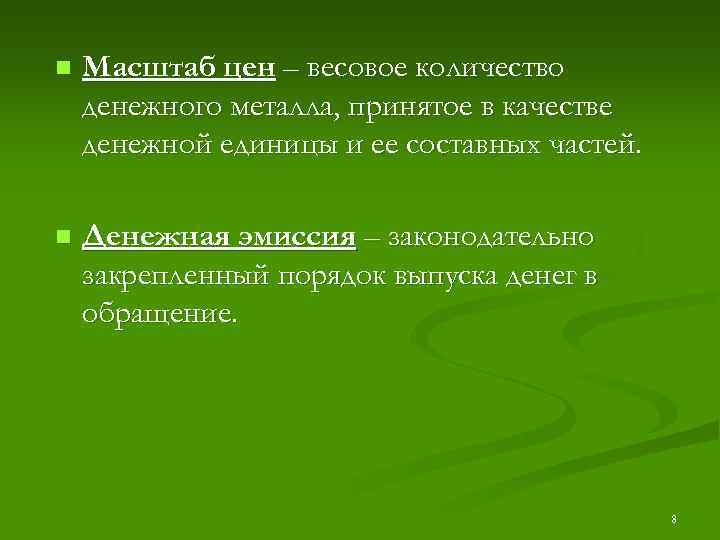 Масштаб цен – весовое количество денежного металла, принятое в качестве денежной единицы и ее составных частей.

Денежная эмиссия – законодательно закрепленный порядок выпуска денег в обращение.

8